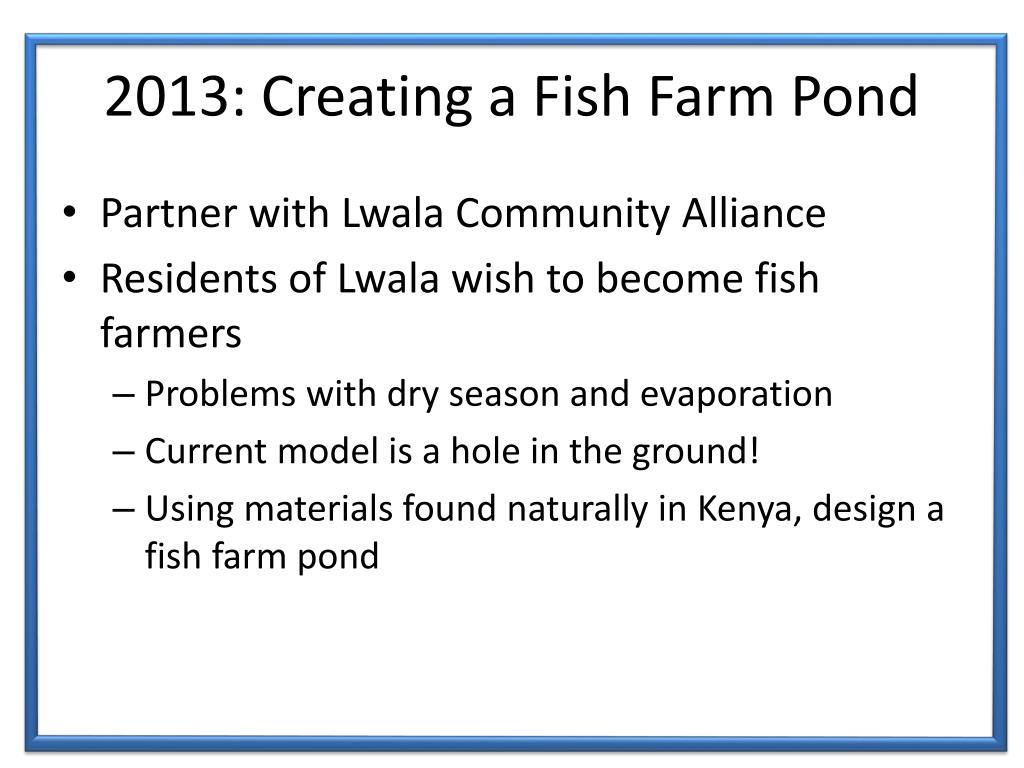 2013: Creating a Fish Farm Pond

• Partner with Lwala Community Alliance
• Residents of Lwala wish to become fish farmers
– Problems with dry season and evaporation
– Current model is a hole in the ground!
– Using materials found naturally in Kenya, design a fish farm pond